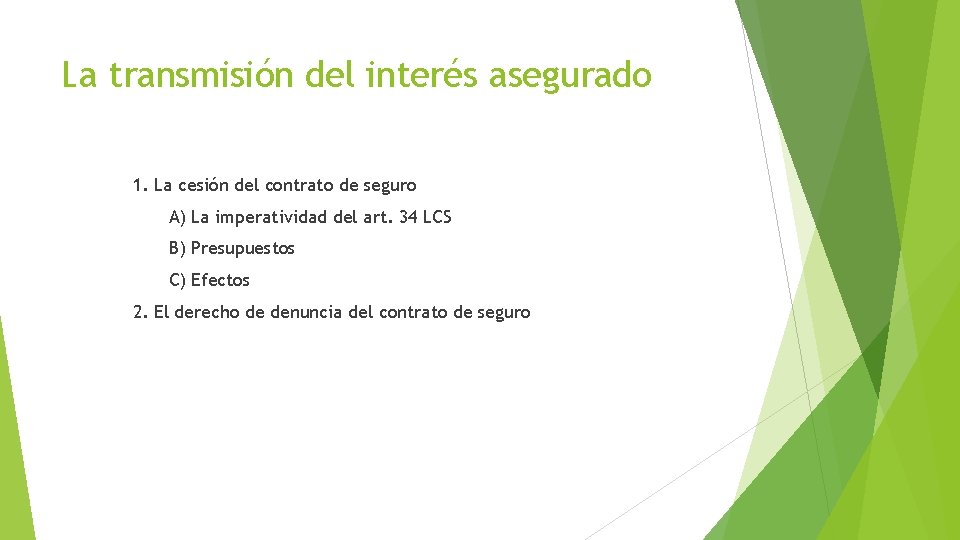 La transmisión del interés asegurado

1. La cesión del contrato de seguro

A) La imperatividad del art. 34 LCS

B) Presupuestos

C) Efectos

2. El derecho de denuncia del contrato de seguro